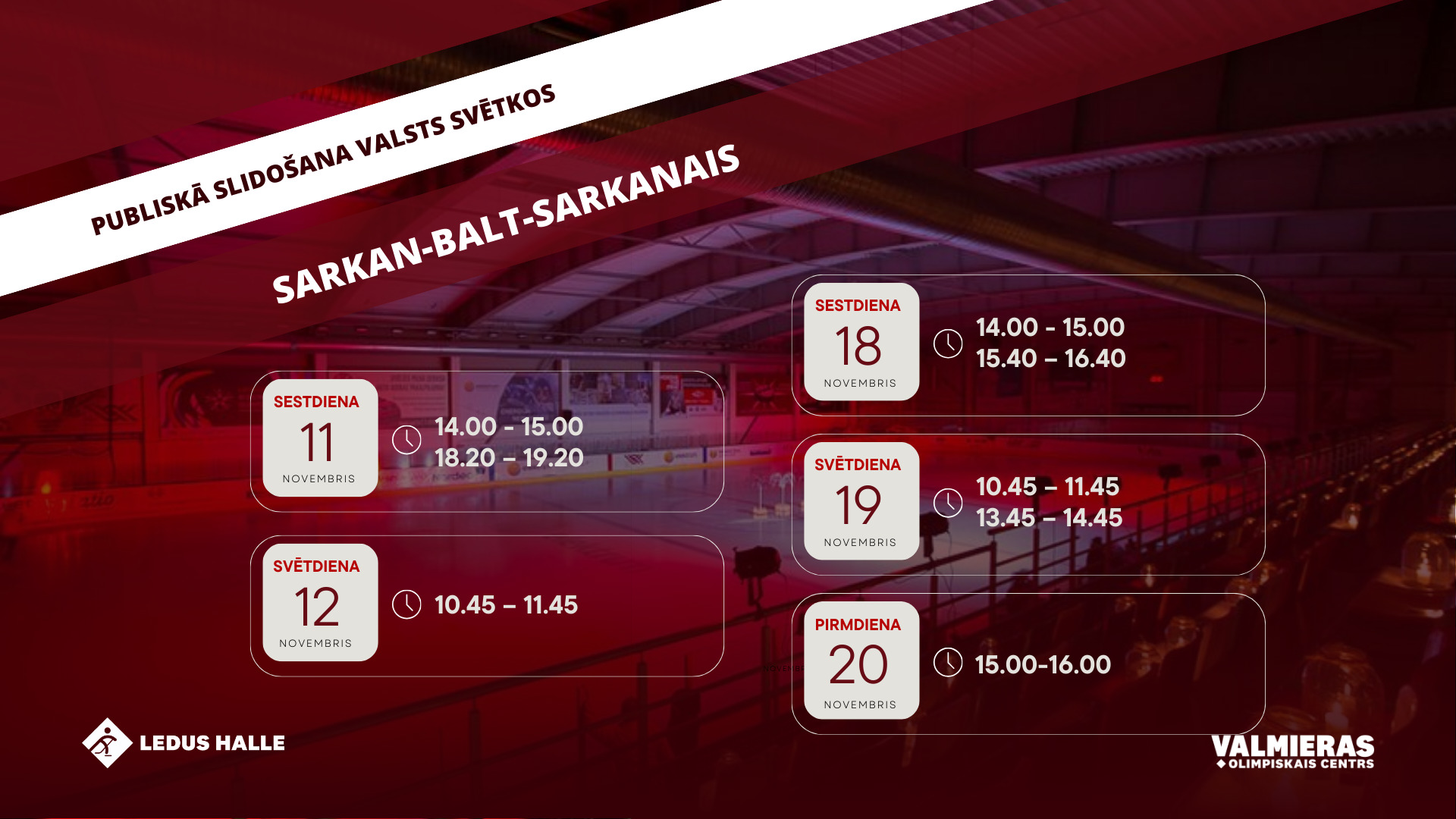 PUBLISKĀ SLIDOŠANA VALSTS SVĒTKOS

SARKAN-BALT-SARKANAIS

SESTDIENA
11
NOVEMBRIS
14.00 - 15.00
18.20 – 19.20

SVĒTDIENA
12
NOVEMBRIS
10.45 – 11.45

SESTDIENA
18
NOVEMBRIS
14.00 - 15.00
15.40 – 16.40

SVĒTDIENA
19
NOVEMBRIS
10.45 – 11.45
13.45 – 14.45

PIRMDIENA
20
NOVEMBRIS
15.00-16.00

LEDUS HALLE

VALMIERAS
OLIMPISKAIS CENTRS